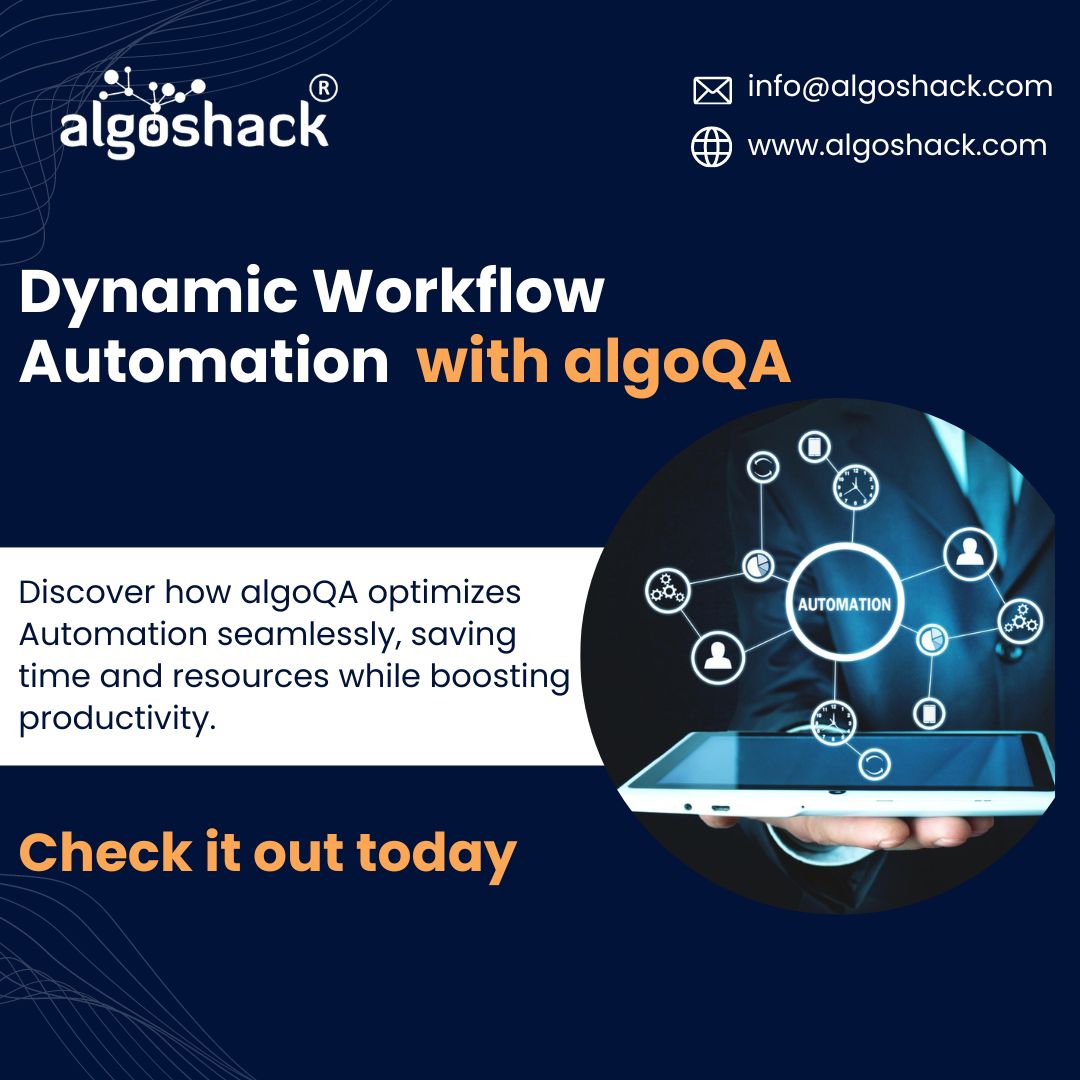 algoshack®

info@algoshack.com
www.algoshack.com

Dynamic Workflow Automation with algoQA

Discover how algoQA optimizes Automation seamlessly, saving time and resources while boosting productivity.

AUTOMATION

Check it out today